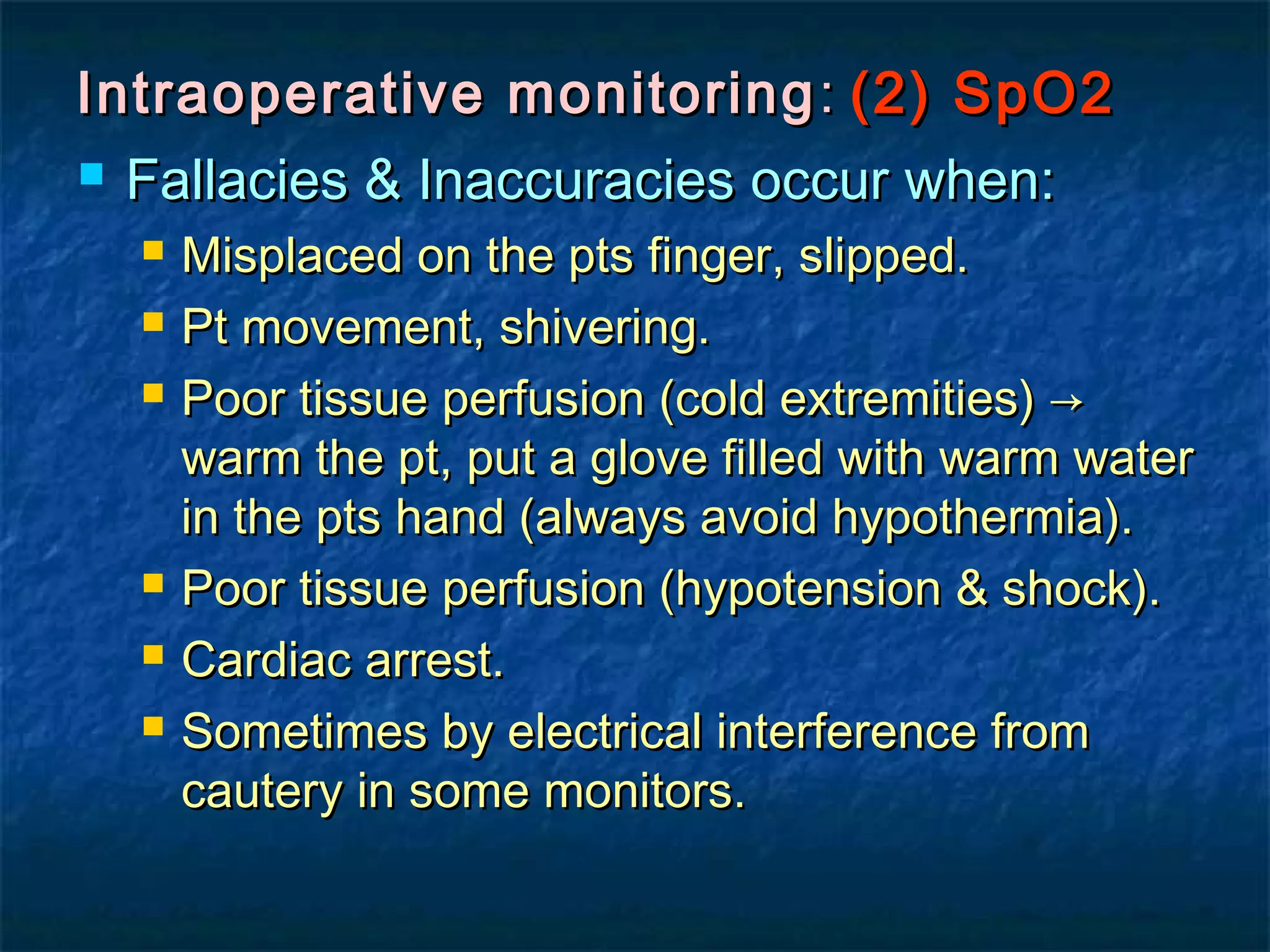 Intraoperative monitoring: (2) SpO2

Fallacies & Inaccuracies occur when:

Misplaced on the pts finger, slipped.

Pt movement, shivering.

Poor tissue perfusion (cold extremities) → warm the pt, put a glove filled with warm water in the pts hand (always avoid hypothermia).

Poor tissue perfusion (hypotension & shock).

Cardiac arrest.

Sometimes by electrical interference from cautery in some monitors.